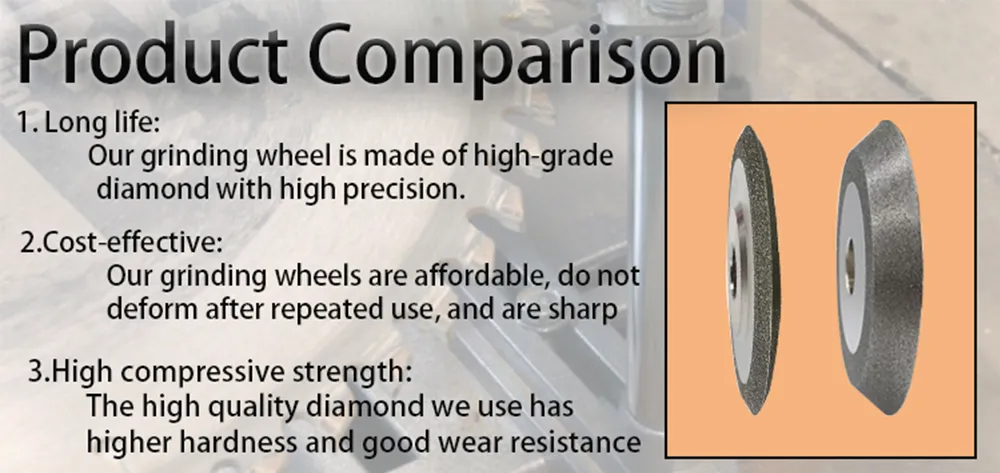 Product Comparison

1. Long life:
Our grinding wheel is made of high-grade diamond with high precision.

2.Cost-effective:
Our grinding wheels are affordable, do not deform after repeated use, and are sharp

3.High compressive strength:
The high quality diamond we use has higher hardness and good wear resistance